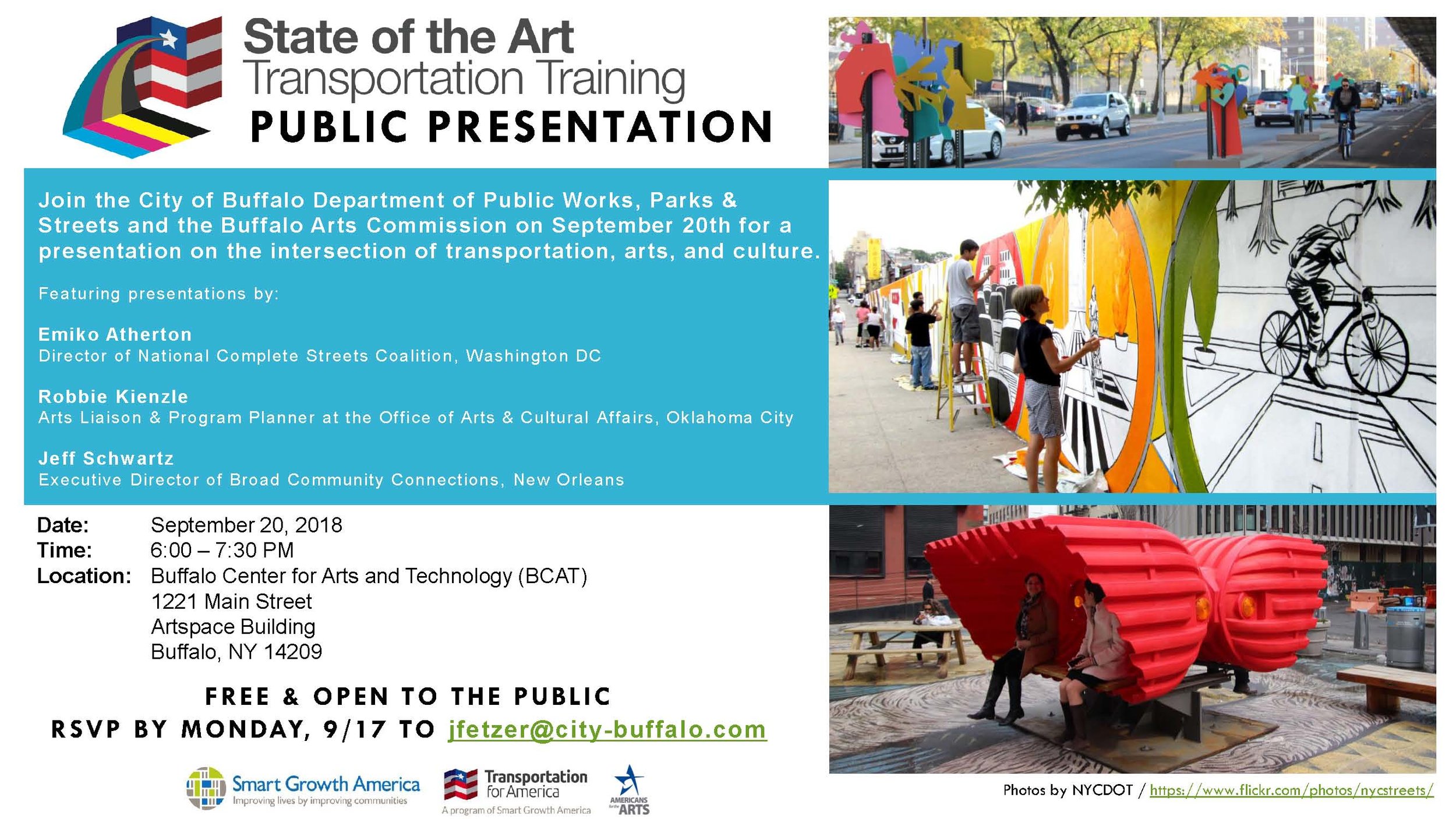 State of the Art
Transportation Training
PUBLIC PRESENTATION

Join the City of Buffalo Department of Public Works, Parks & Streets and the Buffalo Arts Commission on September 20th for a presentation on the intersection of transportation, arts, and culture.

Featuring presentations by:

Emiko Atherton
Director of National Complete Streets Coalition, Washington DC

Robbie Kienzle
Arts Liaison & Program Planner at the Office of Arts & Cultural Affairs, Oklahoma City

Jeff Schwartz
Executive Director of Broad Community Connections, New Orleans

Date: September 20, 2018
Time: 6:00 – 7:30 PM
Location: Buffalo Center for Arts and Technology (BCAT)
1221 Main Street
Artspace Building
Buffalo, NY 14209

FREE & OPEN TO THE PUBLIC
RSVP BY MONDAY, 9/17 TO jfetzer@city-buffalo.com

Smart Growth America
Improving lives by improving communities

Transportation for America
A program of Smart Growth America

AMERICANS for the ARTS

Photos by NYCDOT / https://www.flickr.com/photos/nycstreets/